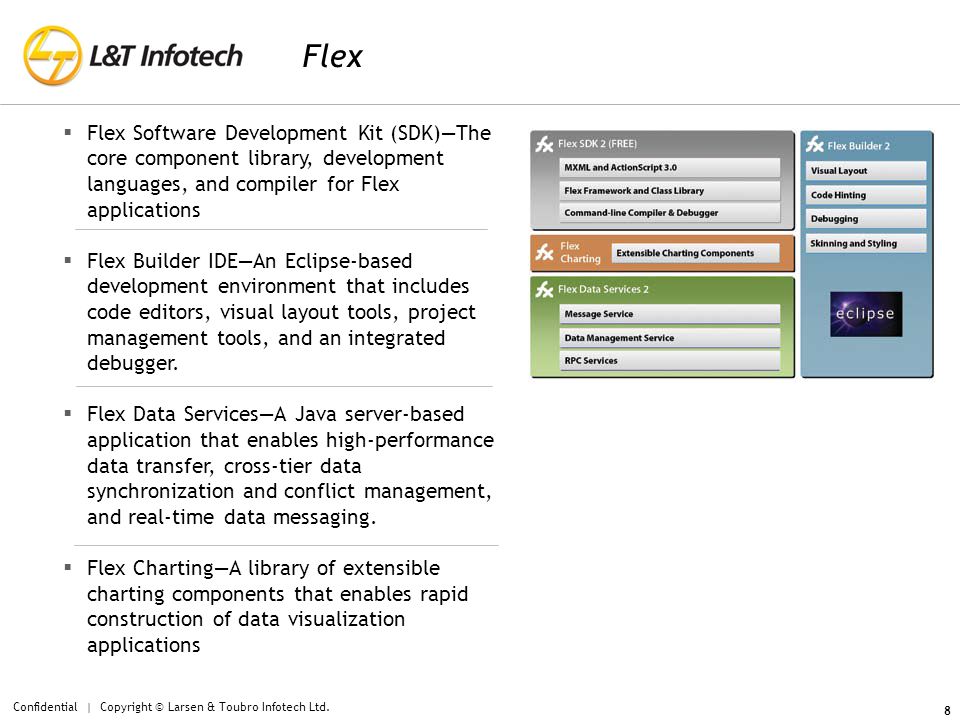 L&T Infotech

Flex

▪ Flex Software Development Kit (SDK)—The core component library, development languages, and compiler for Flex applications

▪ Flex Builder IDE—An Eclipse-based development environment that includes code editors, visual layout tools, project management tools, and an integrated debugger.

▪ Flex Data Services—A Java server-based application that enables high-performance data transfer, cross-tier data synchronization and conflict management, and real-time data messaging.

▪ Flex Charting—A library of extensible charting components that enables rapid construction of data visualization applications

Flex SDK 2 (FREE)
MXML and ActionScript 3.0
Flex Framework and Class Library
Command-line Compiler & Debugger

Flex Charting
Extensible Charting Components

Flex Data Services 2
Message Service
Data Management Service
RPC Services

Flex Builder 2
Visual Layout
Code Hinting
Debugging
Skinning and Styling
eclipse

Confidential | Copyright © Larsen & Toubro Infotech Ltd.

8